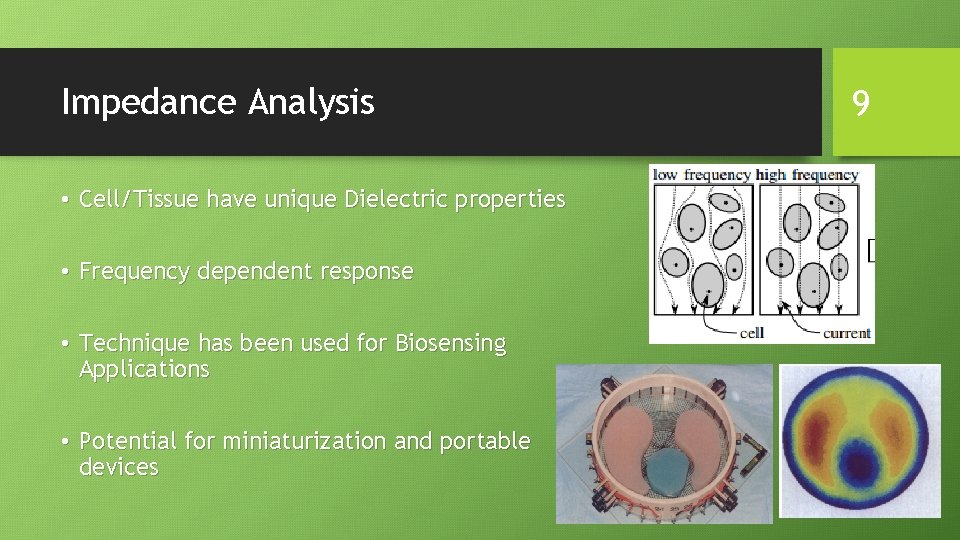 Impedance Analysis

9

• Cell/Tissue have unique Dielectric properties

• Frequency dependent response

• Technique has been used for Biosensing Applications

• Potential for miniaturization and portable devices

low frequency high frequency

cell

current